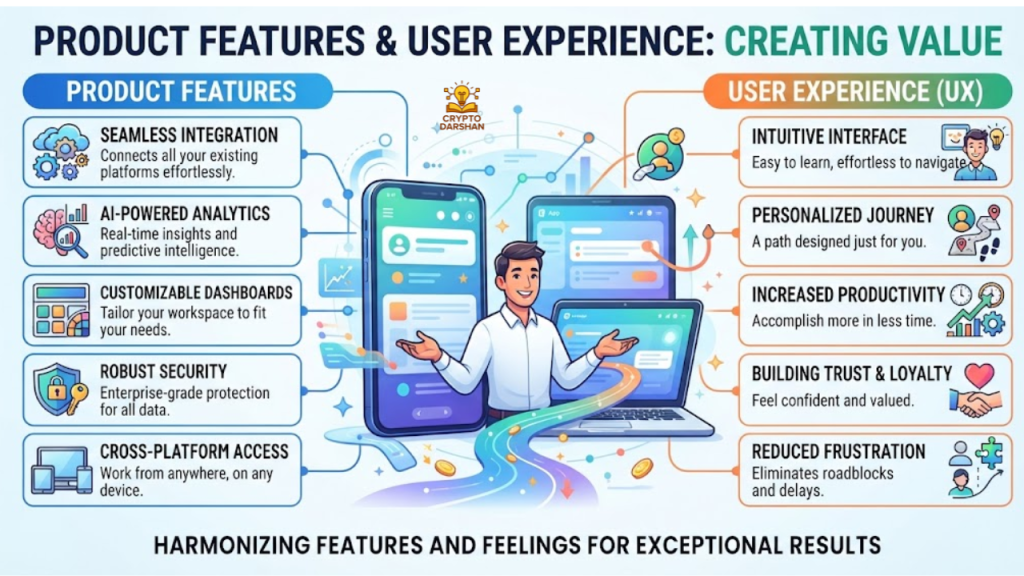 PRODUCT FEATURES & USER EXPERIENCE: CREATING VALUE

PRODUCT FEATURES

SEAMLESS INTEGRATION
Connects all your existing platforms effortlessly.

AI-POWERED ANALYTICS
Real-time insights and predictive intelligence.

CUSTOMIZABLE DASHBOARDS
Tailor your workspace to fit your needs.

ROBUST SECURITY
Enterprise-grade protection for all data.

CROSS-PLATFORM ACCESS
Work from anywhere, on any device.

CRYPTO DARSHAN

App

USER EXPERIENCE (UX)

INTUITIVE INTERFACE
Easy to learn, effortless to navigate.

PERSONALIZED JOURNEY
A path designed just for you.

INCREASED PRODUCTIVITY
Accomplish more in less time.

BUILDING TRUST & LOYALTY
Feel confident and valued.

REDUCED FRUSTRATION
Eliminates roadblocks and delays.

HARMONIZING FEATURES AND FEELINGS FOR EXCEPTIONAL RESULTS